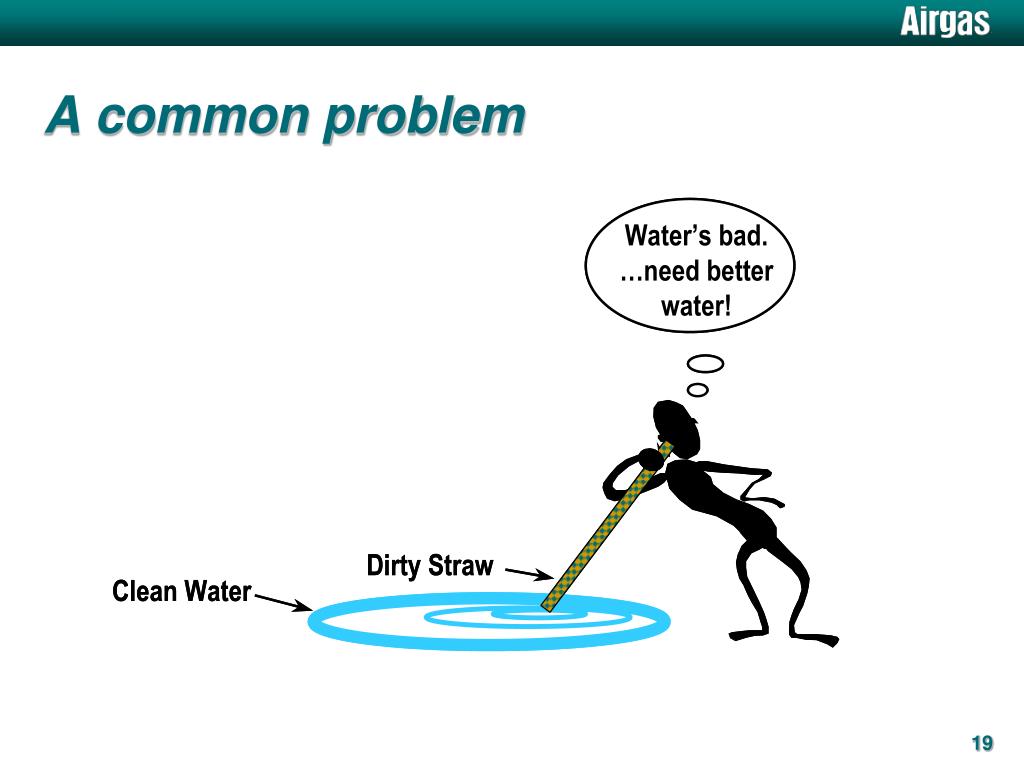 Airgas

A common problem

Water's bad. …need better water!

Dirty Straw

Clean Water

19